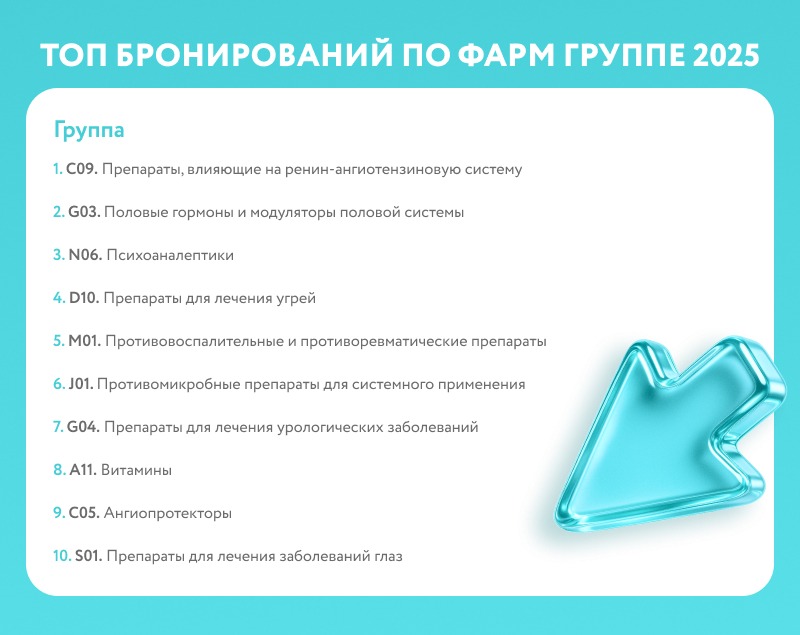 ТОП БРОНИРОВАНИЙ ПО ФАРМ ГРУППЕ 2025

Группа

1. C09. Препараты, влияющие на ренин-ангиотензиновую систему

2. G03. Половые гормоны и модуляторы половой системы

3. N06. Психоаналептики

4. D10. Препараты для лечения угрей

5. M01. Противовоспалительные и противоревматические препараты

6. J01. Противомикробные препараты для системного применения

7. G04. Препараты для лечения урологических заболеваний

8. A11. Витамины

9. C05. Ангиопротекторы

10. S01. Препараты для лечения заболеваний глаз